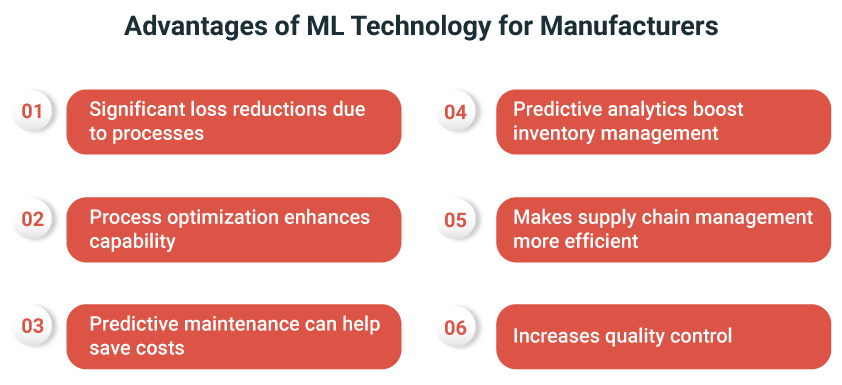 Advantages of ML Technology for Manufacturers

01 Significant loss reductions due to processes

02 Process optimization enhances capability

03 Predictive maintenance can help save costs

04 Predictive analytics boost inventory management

05 Makes supply chain management more efficient

06 Increases quality control